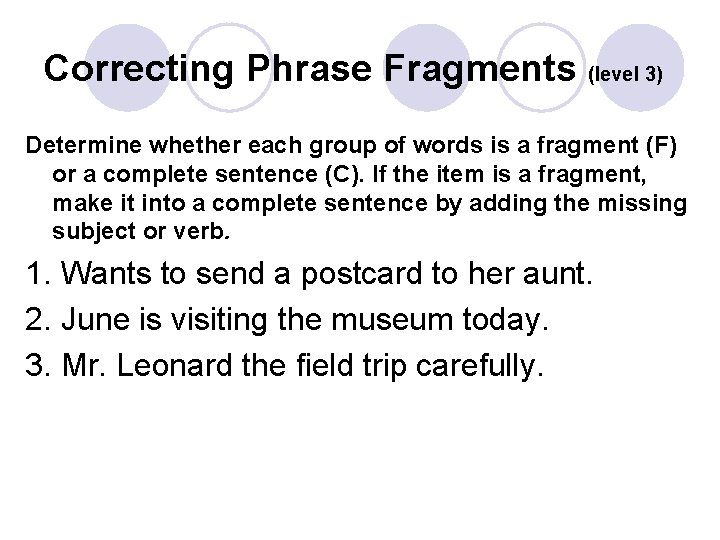 Correcting Phrase Fragments (level 3)

Determine whether each group of words is a fragment (F) or a complete sentence (C). If the item is a fragment, make it into a complete sentence by adding the missing subject or verb.

1. Wants to send a postcard to her aunt.
2. June is visiting the museum today.
3. Mr. Leonard the field trip carefully.